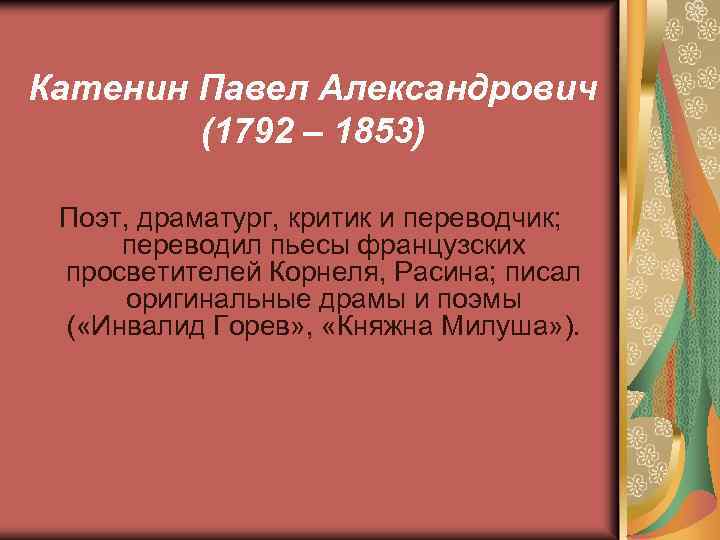 Катенин Павел Александрович (1792 – 1853)

Поэт, драматург, критик и переводчик; переводил пьесы французских просветителей Корнеля, Расина; писал оригинальные драмы и поэмы («Инвалид Горев», «Княжна Милуша»).